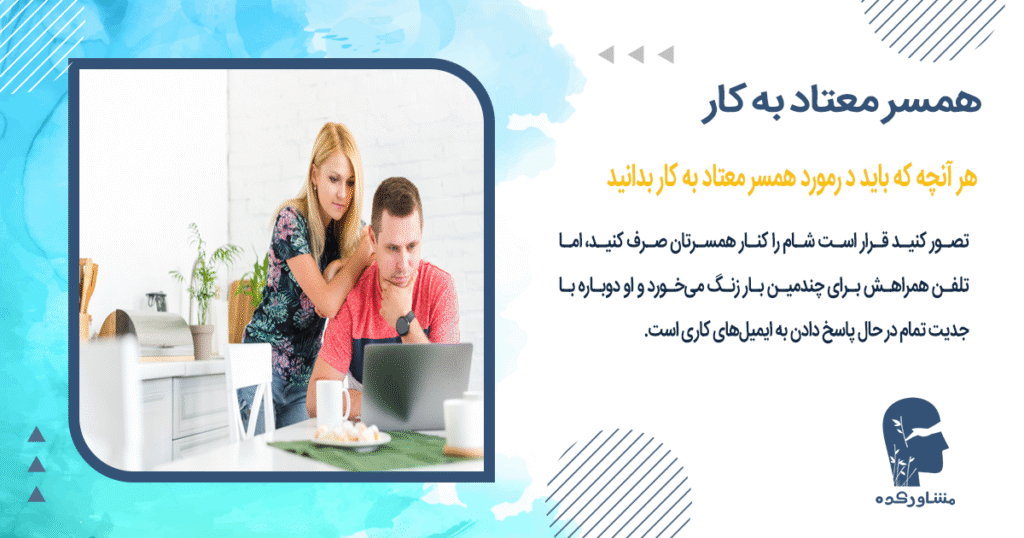 همسر معتاد به کار

هر آنچه که باید د رمورد همسر معتاد به کار بدانید

تصور کنید قرار است شام را کنار همسرتان صرف کنید، اما تلفن همراهش برای چندمین بار زنگ می‌خورد و او دوباره با جدیت تمام در حال پاسخ دادن به ایمیل‌های کاری است.

مشاورکده